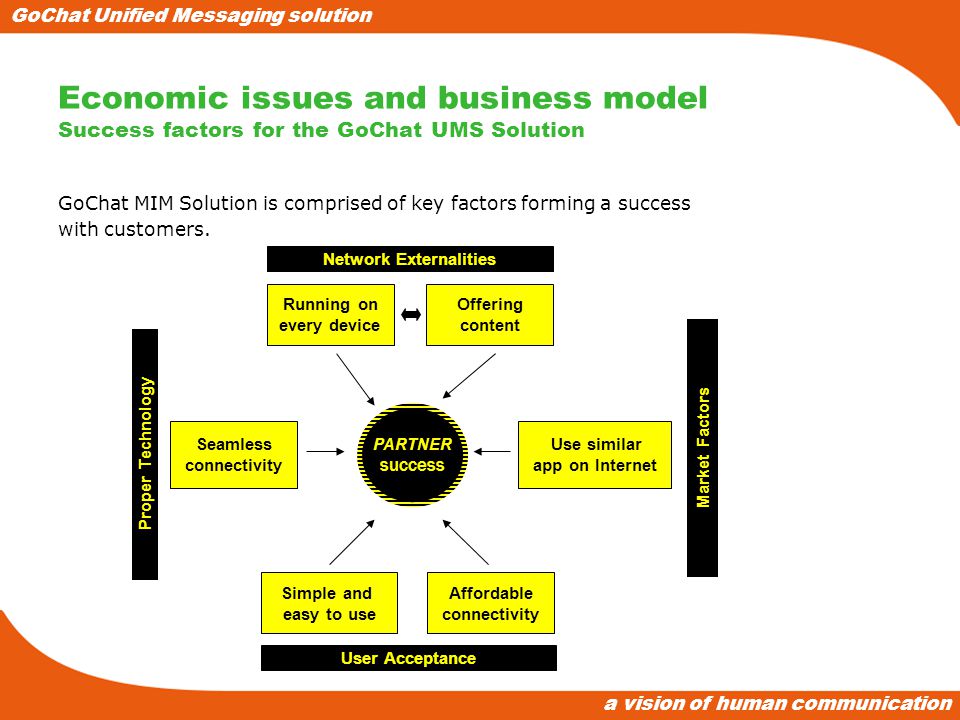 GoChat Unified Messaging solution

Economic issues and business model
Success factors for the GoChat UMS Solution

GoChat MIM Solution is comprised of key factors forming a success with customers.

Network Externalities

Running on every device

Offering content

Proper Technology

Seamless connectivity

PARTNER success

Use similar app on Internet

Market Factors

Simple and easy to use

Affordable connectivity

User Acceptance

a vision of human communication